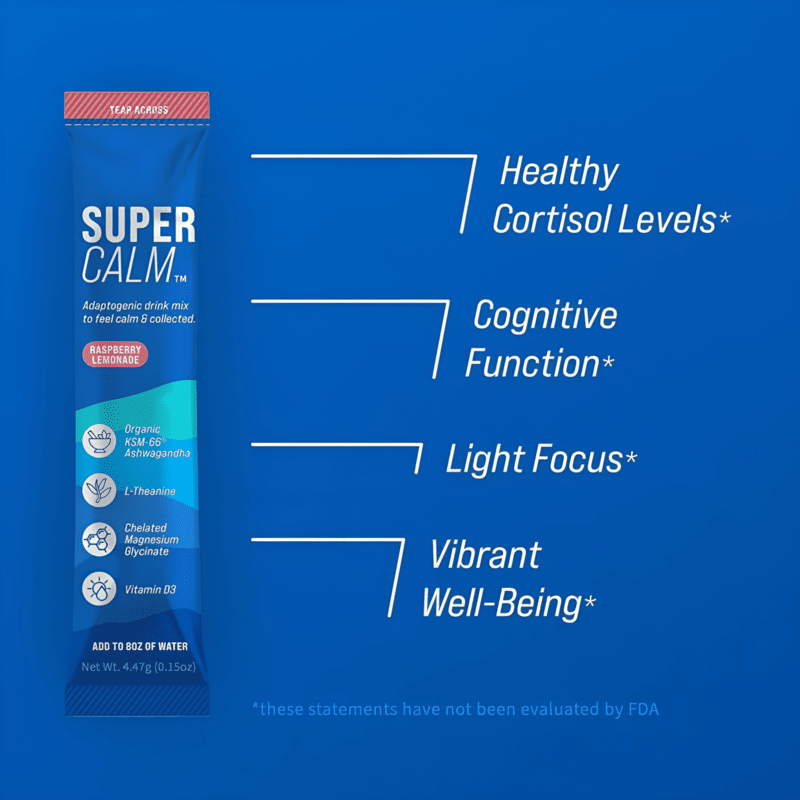 TEAR ACROSS

SUPER CALM™

Adaptogenic drink mix to feel calm & collected.

RASPBERRY LEMONADE

Organic KSM-66® Ashwagandha

L-Theanine

Chelated Magnesium Glycinate

Vitamin D3

ADD TO 8OZ OF WATER

Net Wt. 4.47g (0.15oz)

Healthy Cortisol Levels*

Cognitive Function*

Light Focus*

Vibrant Well-Being*

*these statements have not been evaluated by FDA